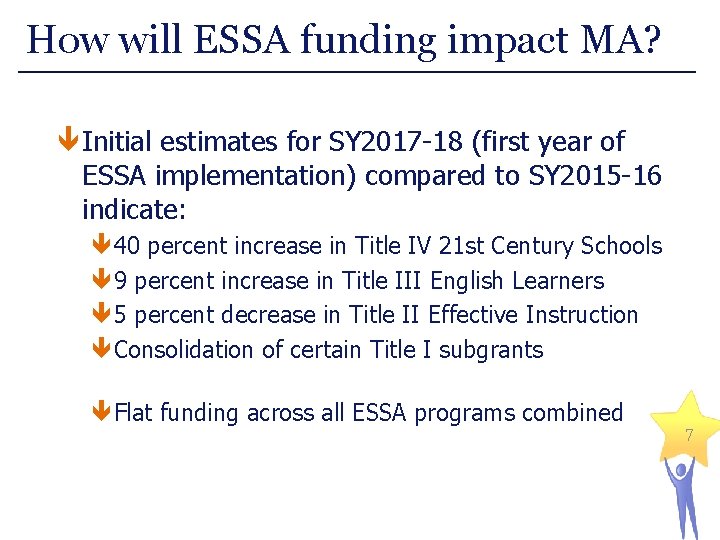 How will ESSA funding impact MA?

Initial estimates for SY2017-18 (first year of ESSA implementation) compared to SY2015-16 indicate:

40 percent increase in Title IV 21st Century Schools

9 percent increase in Title III English Learners

5 percent decrease in Title II Effective Instruction

Consolidation of certain Title I subgrants

Flat funding across all ESSA programs combined

7